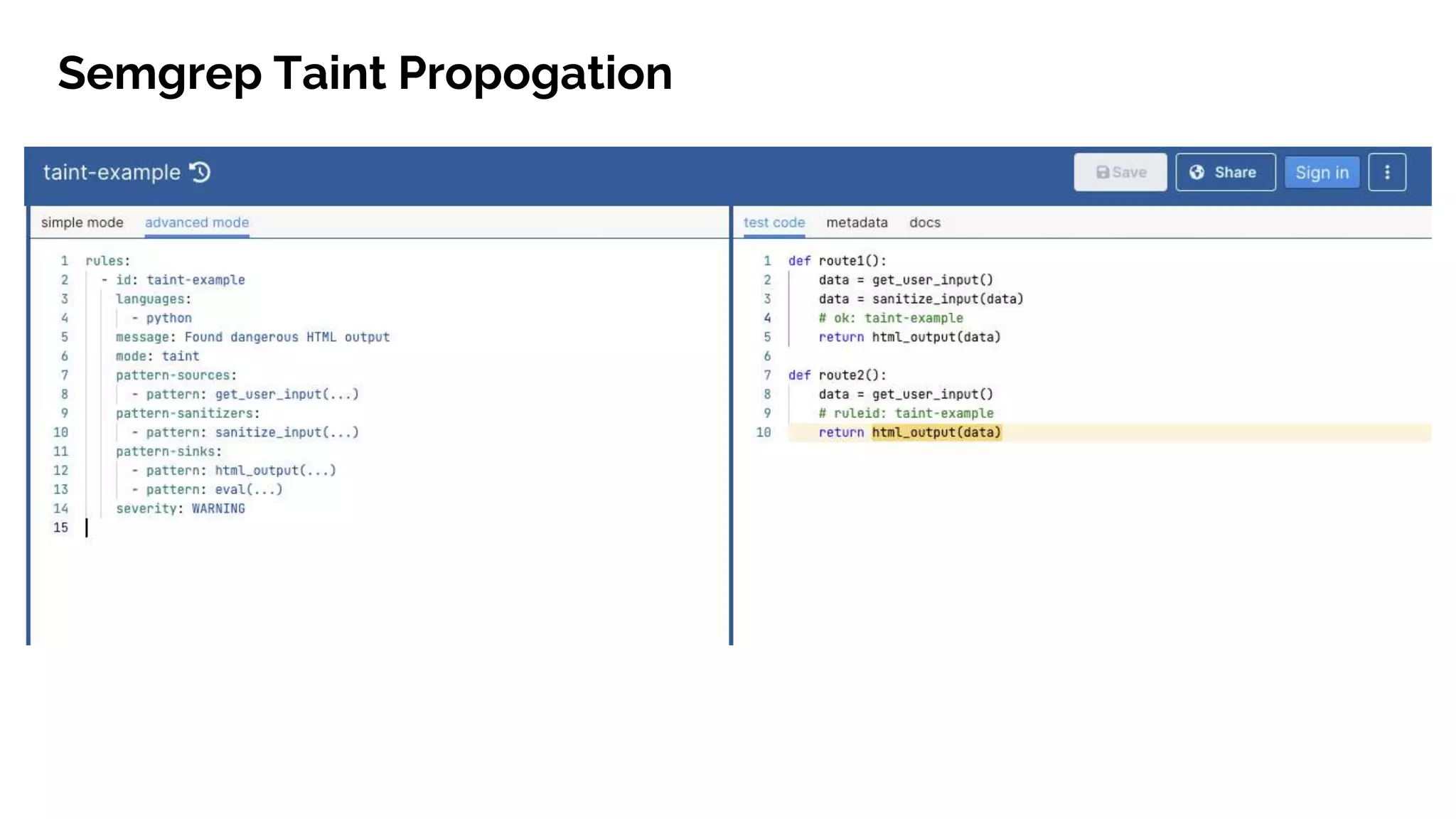 Semgrep Taint Propogation

taint-example

Save Share Sign in

simple mode advanced mode

1 rules:
2 - id: taint-example
3 languages:
4 - python
5 message: Found dangerous HTML output
6 mode: taint
7 pattern-sources:
8 - pattern: get_user_input(...)
9 pattern-sanitizers:
10 - pattern: sanitize_input(...)
11 pattern-sinks:
12 - pattern: html_output(...)
13 - pattern: eval(...)
14 severity: WARNING
15

test code metadata docs

1 def route1():
2 data = get_user_input()
3 data = sanitize_input(data)
4 # ok: taint-example
5 return html_output(data)
6
7 def route2():
8 data = get_user_input()
9 # ruleid: taint-example
10 return html_output(data)